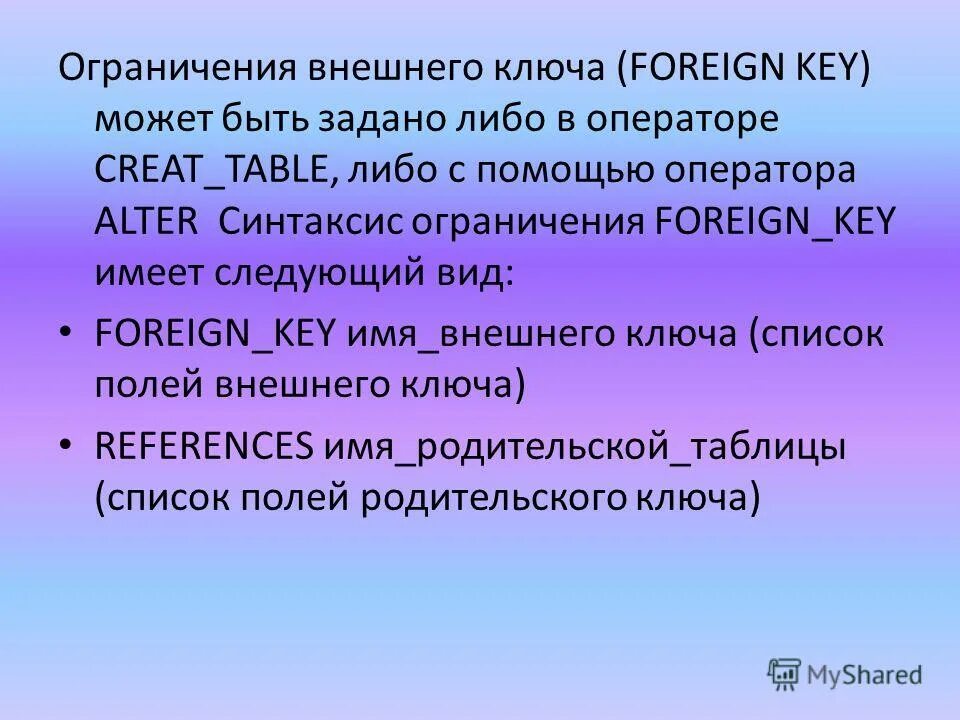 Ограничения внешнего ключа (FOREIGN KEY) может быть задано либо в операторе CREAT_TABLE, либо с помощью оператора ALTER  Синтаксис ограничения FOREIGN_KEY имеет следующий вид:

• FOREIGN_KEY имя_внешнего ключа (список полей внешнего ключа)

• REFERENCES имя_родительской_таблицы (список полей родительского ключа)

MyShared